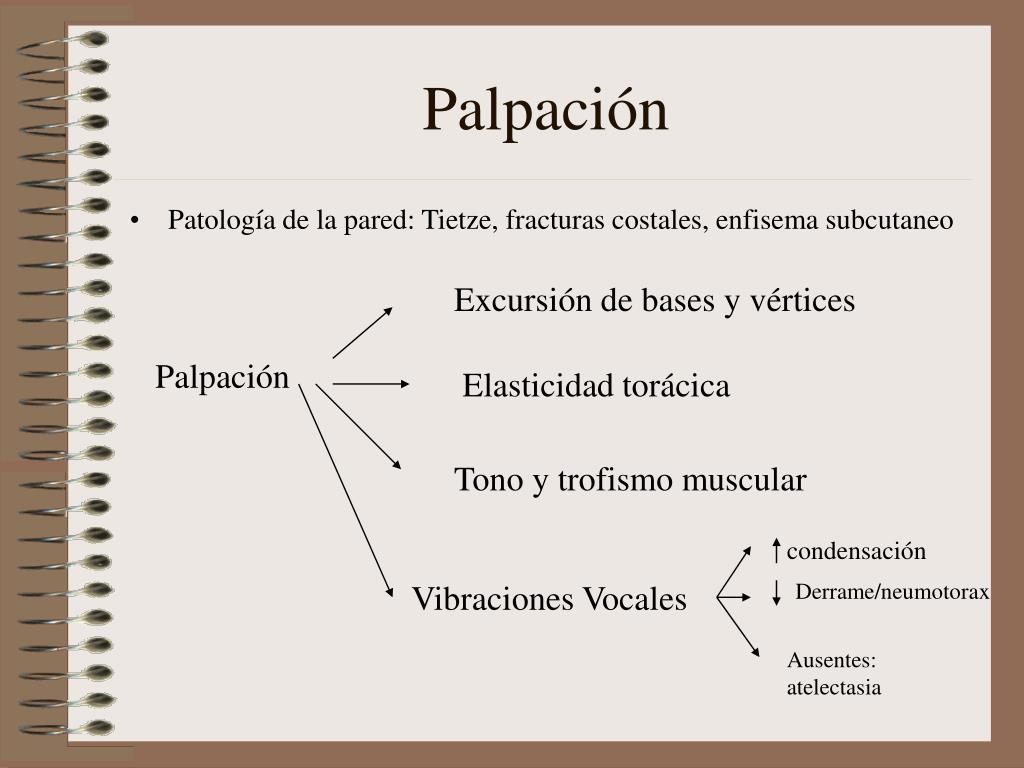 Palpación

• Patología de la pared: Tietze, fracturas costales, enfisema subcutaneo

Palpación

Excursión de bases y vértices

Elasticidad torácica

Tono y trofismo muscular

Vibraciones Vocales

↑ condensación

↓ Derrame/neumotorax

Ausentes: atelectasia